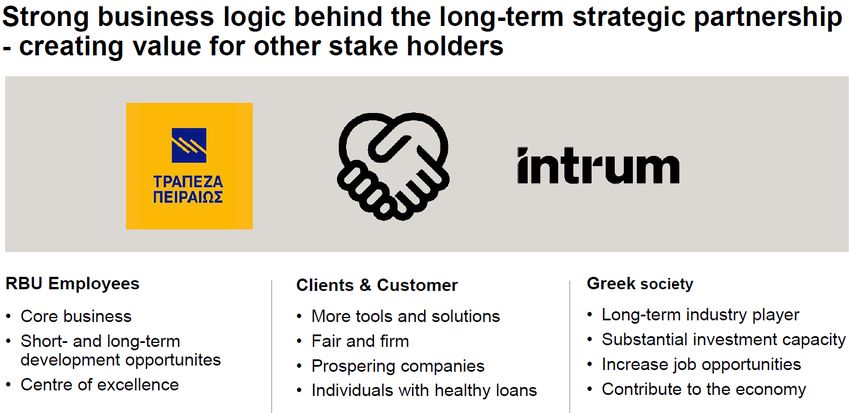 Strong business logic behind the long-term strategic partnership - creating value for other stake holders

ΤΡΑΠΕΖΑ ΠΕΙΡΑΙΩΣ

intrum

RBU Employees
• Core business
• Short- and long-term development opportunites
• Centre of excellence

Clients & Customer
• More tools and solutions
• Fair and firm
• Prospering companies
• Individuals with healthy loans

Greek society
• Long-term industry player
• Substantial investment capacity
• Increase job opportunities
• Contribute to the economy